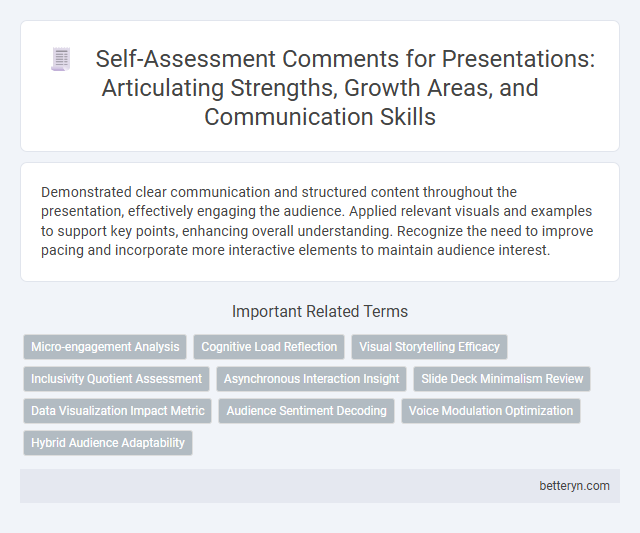 Self-Assessment Comments for Presentations: Articulating Strengths, Growth Areas, and Communication Skills

Demonstrated clear communication and structured content throughout the presentation, effectively engaging the audience. Applied relevant visuals and examples to support key points, enhancing overall understanding. Recognize the need to improve pacing and incorporate more interactive elements to maintain audience interest.

Important Related Terms

Micro-engagement Analysis
Cognitive Load Reflection
Visual Storytelling Efficacy
Inclusivity Quotient Assessment
Asynchronous Interaction Insight
Slide Deck Minimalism Review
Data Visualization Impact Metric
Audience Sentiment Decoding
Voice Modulation Optimization
Hybrid Audience Adaptability

betteryn.com